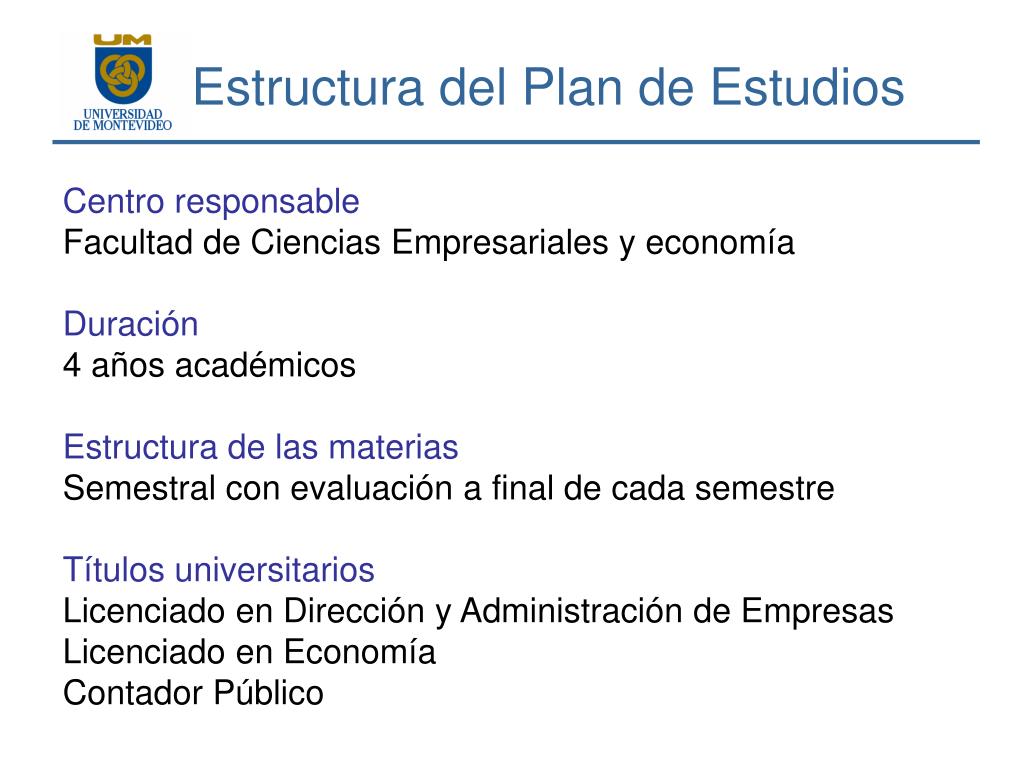 UM
UNIVERSIDAD DE MONTEVIDEO

Estructura del Plan de Estudios

Centro responsable
Facultad de Ciencias Empresariales y economía

Duración
4 años académicos

Estructura de las materias
Semestral con evaluación a final de cada semestre

Títulos universitarios
Licenciado en Dirección y Administración de Empresas
Licenciado en Economía
Contador Público